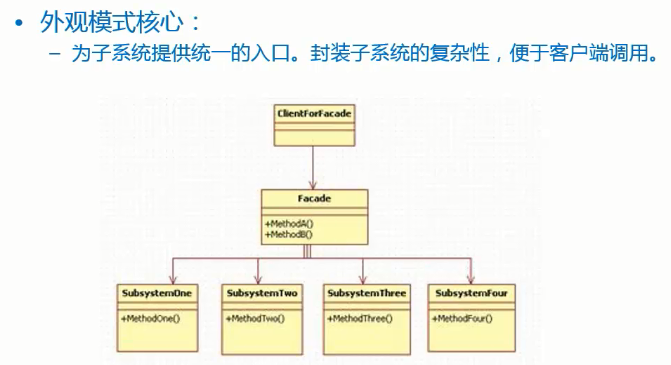 • 外观模式核心：

– 为子系统提供统一的入口。封装子系统的复杂性，便于客户端调用。

ClientForFacade

Facade

+MethodA()
+MethodB()

SubsystemOne

+MethodOne()

SubsystemTwo

+MethodTwo()

SubsystemThree

+MethodThree()

SubsystemFour

+MethodFour()